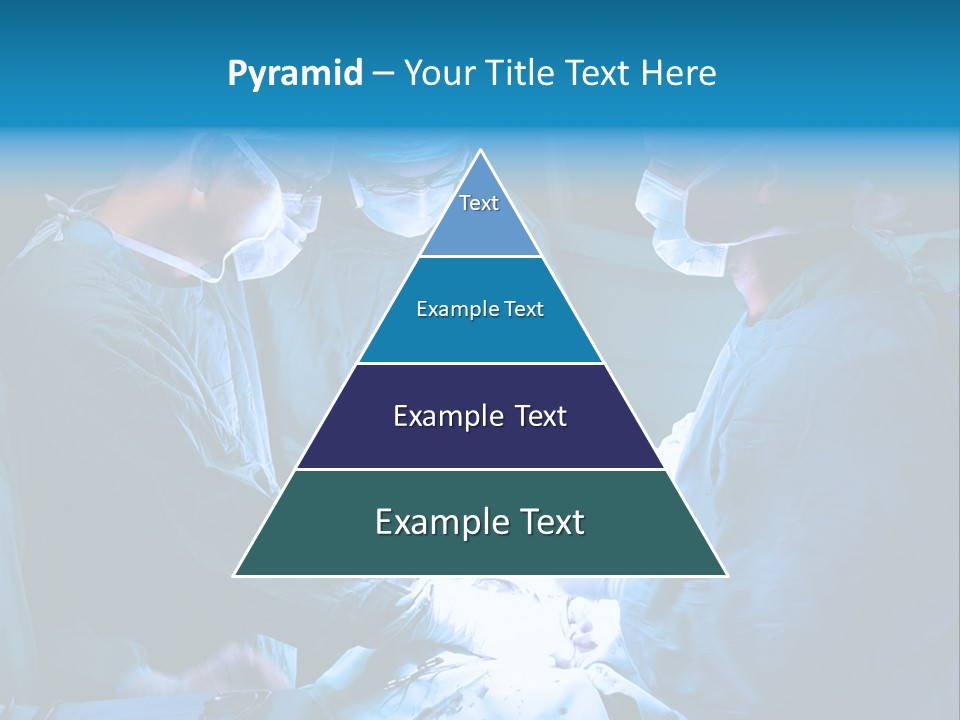 Pyramid – Your Title Text Here

Text

Example Text

Example Text

Example Text